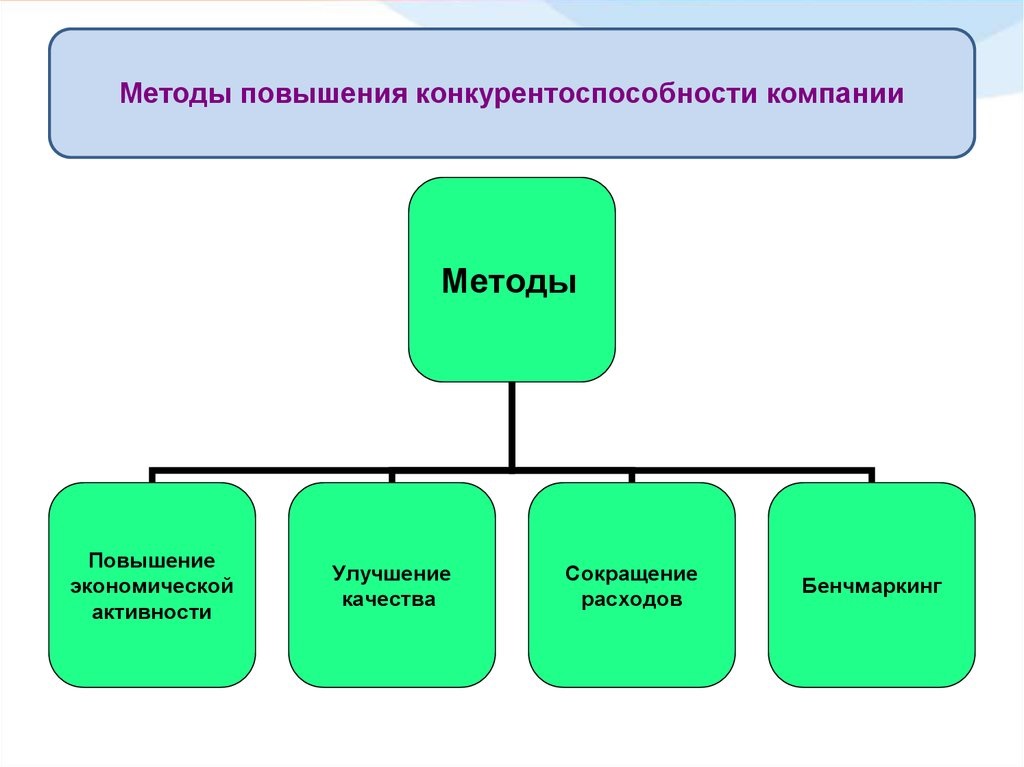 Методы повышения конкурентоспособности компании

Методы

Повышение экономической активности

Улучшение качества

Сокращение расходов

Бенчмаркинг